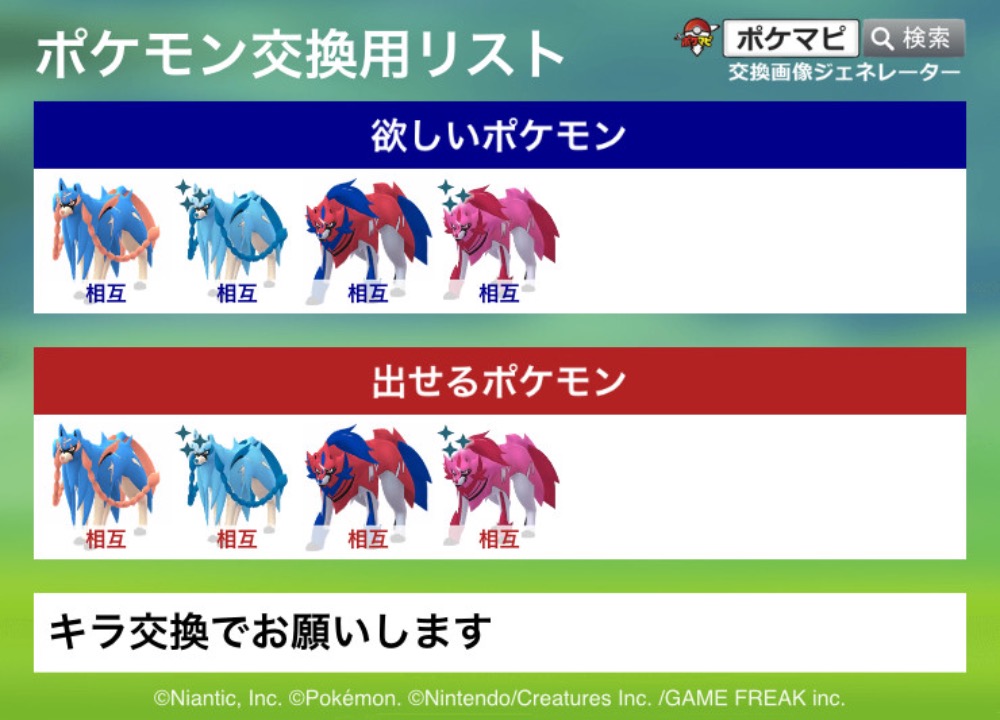 ポケモン交換用リスト

ポケマピ 検索
交換画像ジェネレーター

欲しいポケモン

相互 相互 相互 相互

出せるポケモン

相互 相互 相互 相互

キラ交換でお願いします

©Niantic, Inc. ©Pokémon. ©Nintendo/Creatures Inc. /GAME FREAK inc.